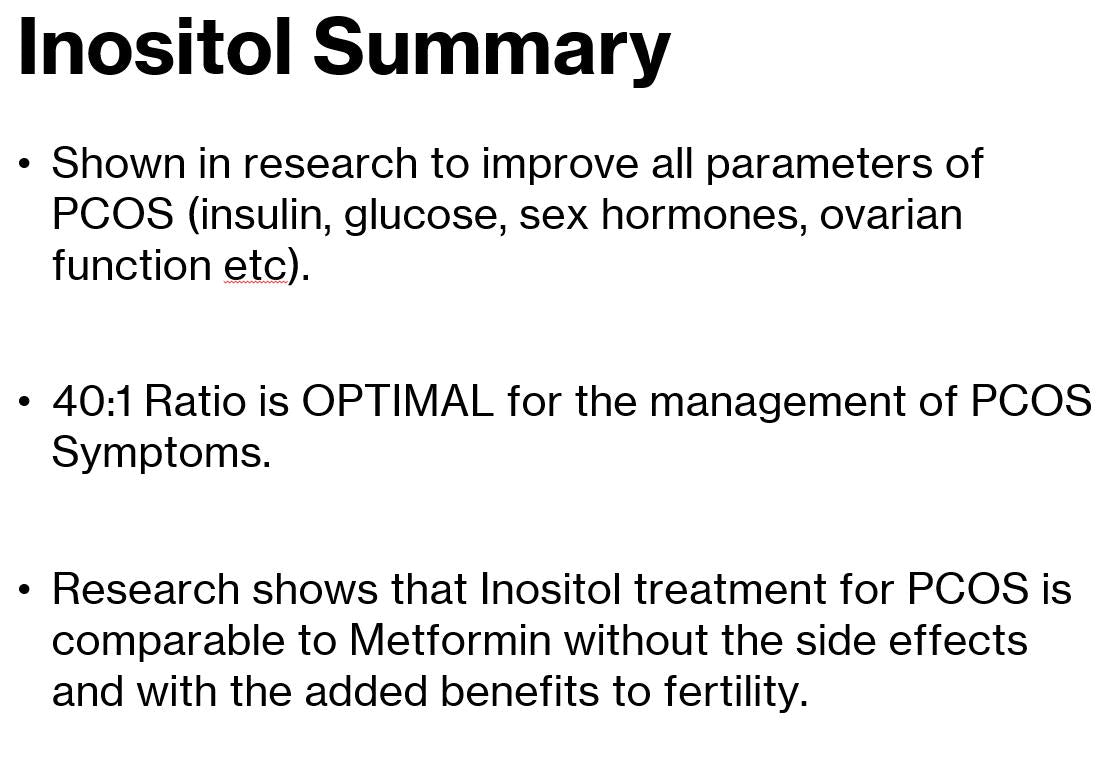 Inositol Summary

• Shown in research to improve all parameters of PCOS (insulin, glucose, sex hormones, ovarian function etc).

• 40:1 Ratio is OPTIMAL for the management of PCOS Symptoms.

• Research shows that Inositol treatment for PCOS is comparable to Metformin without the side effects and with the added benefits to fertility.